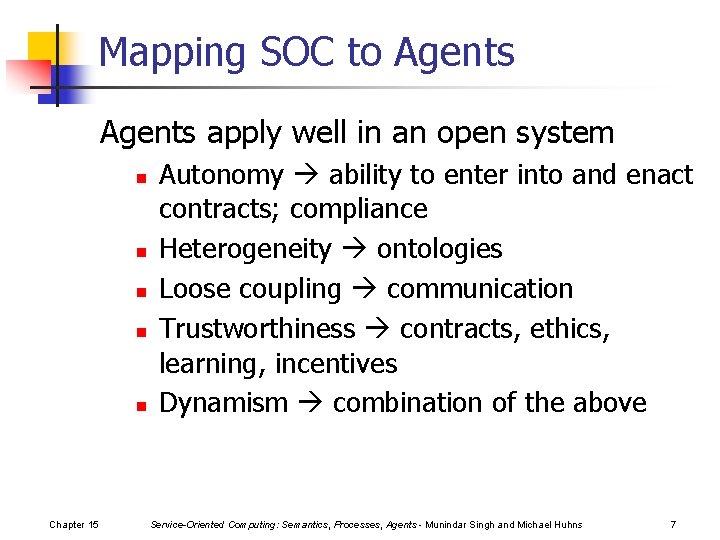 Mapping SOC to Agents

Agents apply well in an open system

- Autonomy → ability to enter into and enact contracts; compliance
- Heterogeneity → ontologies
- Loose coupling → communication
- Trustworthiness → contracts, ethics, learning, incentives
- Dynamism → combination of the above

Chapter 15 Service-Oriented Computing: Semantics, Processes, Agents - Munindar Singh and Michael Huhns 7